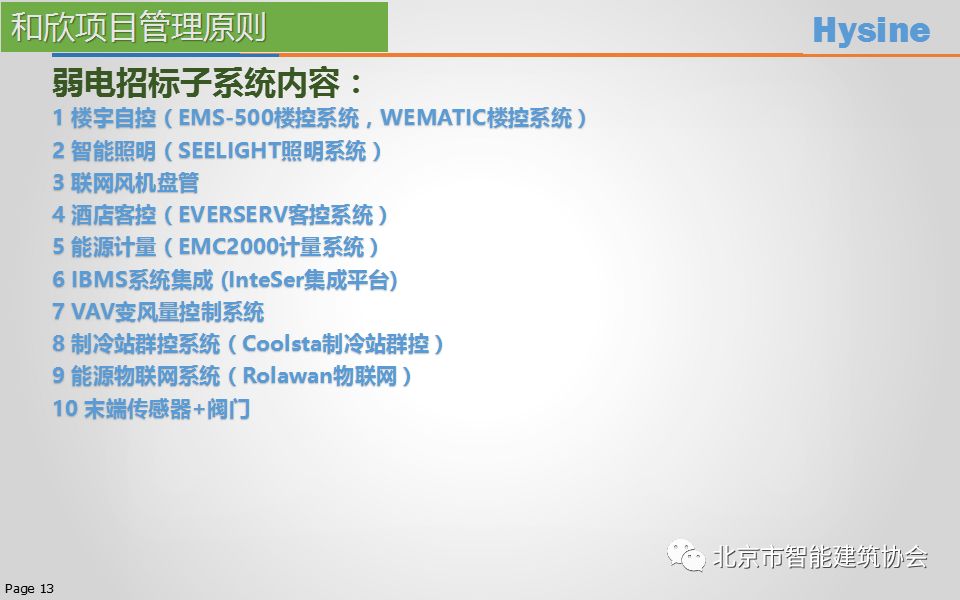 和欣项目管理原则

Hysine

弱电招标子系统内容：

1 楼宇自控（EMS-500楼控系统，WEMATIC楼控系统）
2 智能照明（SEELIGHT照明系统）
3 联网风机盘管
4 酒店客控（EVERSERV客控系统）
5 能源计量（EMC2000计量系统）
6 IBMS系统集成 (InteSer集成平台)
7 VAV变风量控制系统
8 制冷站群控系统（Coolsta制冷站群控）
9 能源物联网系统（Rolawan物联网）
10 末端传感器+阀门

北京市智能建筑协会

Page 13